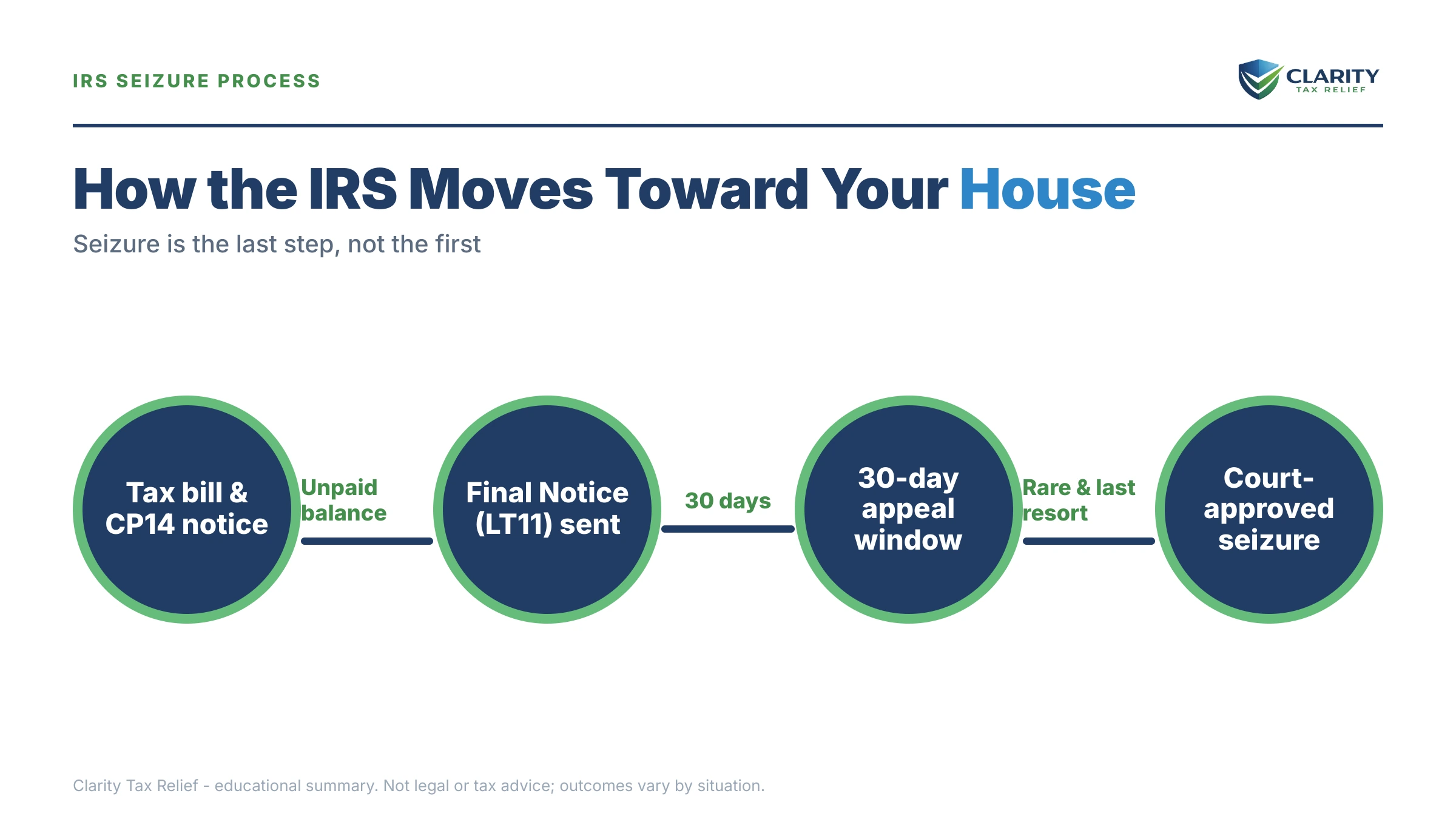 IRS SEIZURE PROCESS

CLARITY
TAX RELIEF

How the IRS Moves Toward Your House

Seizure is the last step, not the first

Tax bill & CP14 notice

Unpaid balance

Final Notice (LT11) sent

30 days

30-day appeal window

Rare & last resort

Court-approved seizure

Clarity Tax Relief - educational summary. Not legal or tax advice; outcomes vary by situation.